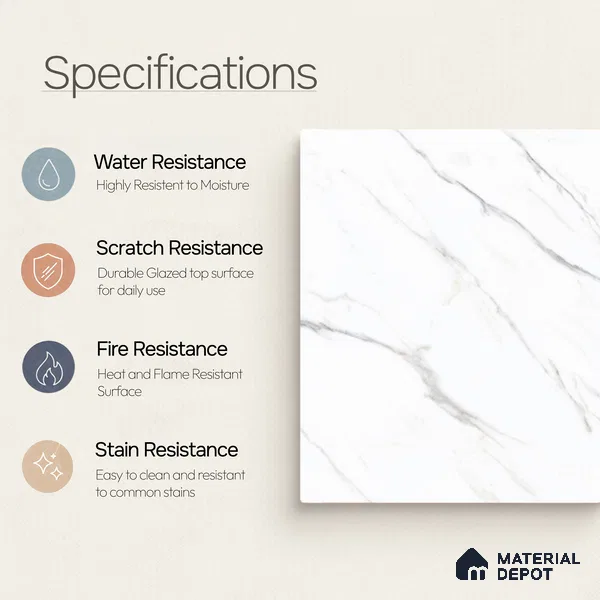 Specifications

Water Resistance
Highly Resistent to Moisture

Scratch Resistance
Durable Glazed top surface for daily use

Fire Resistance
Heat and Flame Resistant Surface

Stain Resistance
Easy to clean and resistant to common stains

MATERIAL DEPOT